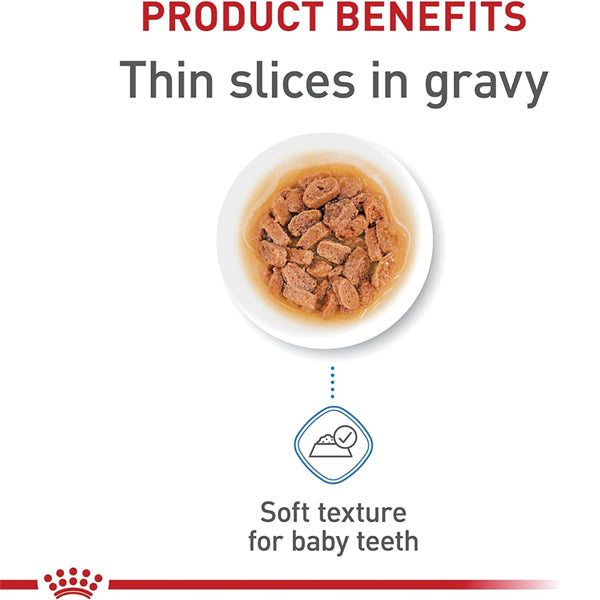 PRODUCT BENEFITS
Thin slices in gravy

Soft texture for baby teeth